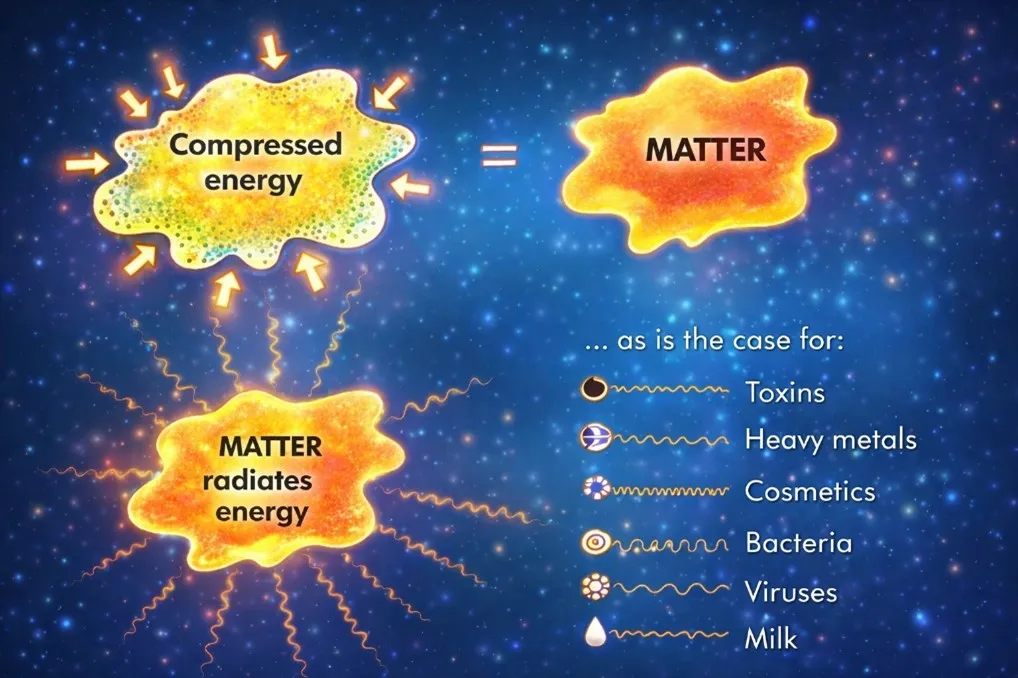 Compressed energy

=

MATTER

MATTER radiates energy

... as is the case for:

Toxins

Heavy metals

Cosmetics

Bacteria

Viruses

Milk